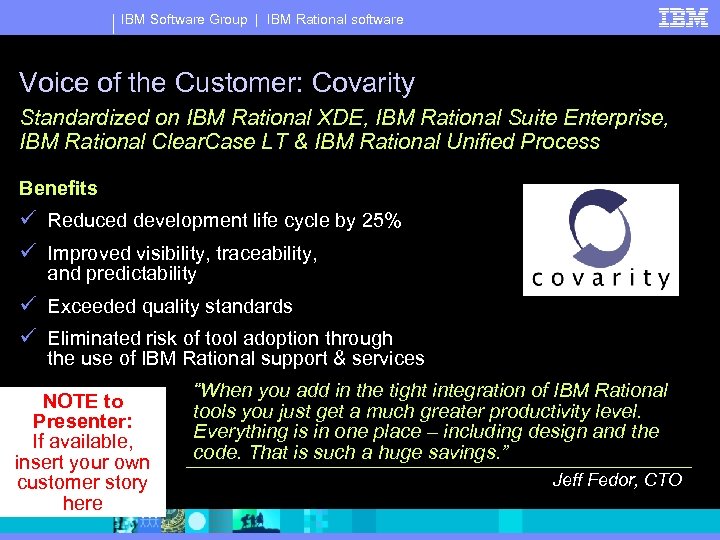 IBM Software Group | IBM Rational software

IBM

Voice of the Customer: Covarity

Standardized on IBM Rational XDE, IBM Rational Suite Enterprise, IBM Rational ClearCase LT & IBM Rational Unified Process

Benefits

✓ Reduced development life cycle by 25%

✓ Improved visibility, traceability, and predictability

✓ Exceeded quality standards

✓ Eliminated risk of tool adoption through the use of IBM Rational support & services

covarity

NOTE to Presenter: If available, insert your own customer story here

"When you add in the tight integration of IBM Rational tools you just get a much greater productivity level. Everything is in one place – including design and the code. That is such a huge savings."

Jeff Fedor, CTO